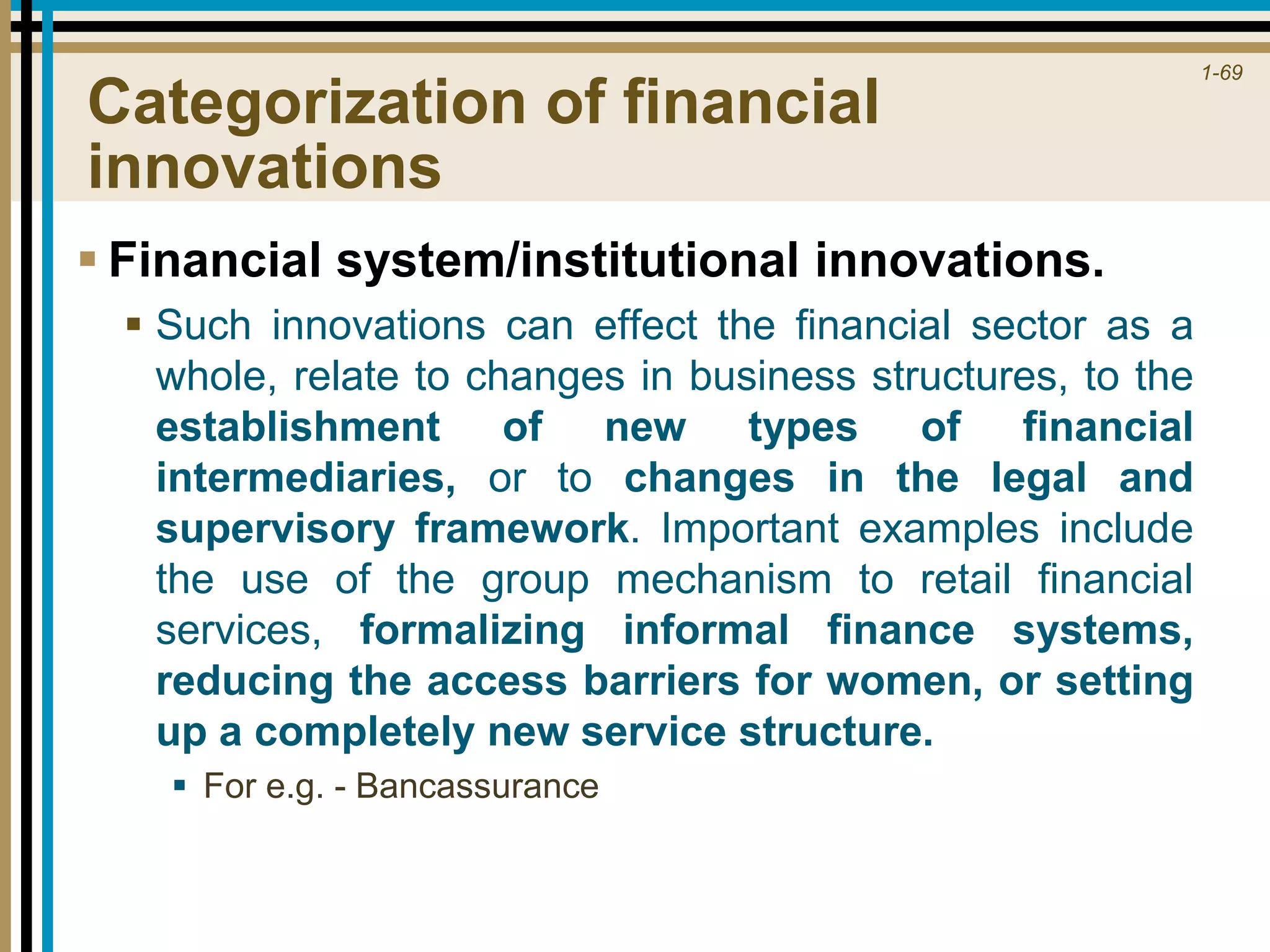 1-69

Categorization of financial innovations

▪ Financial system/institutional innovations.

▪ Such innovations can effect the financial sector as a whole, relate to changes in business structures, to the establishment of new types of financial intermediaries, or to changes in the legal and supervisory framework. Important examples include the use of the group mechanism to retail financial services, formalizing informal finance systems, reducing the access barriers for women, or setting up a completely new service structure.

▪ For e.g. - Bancassurance